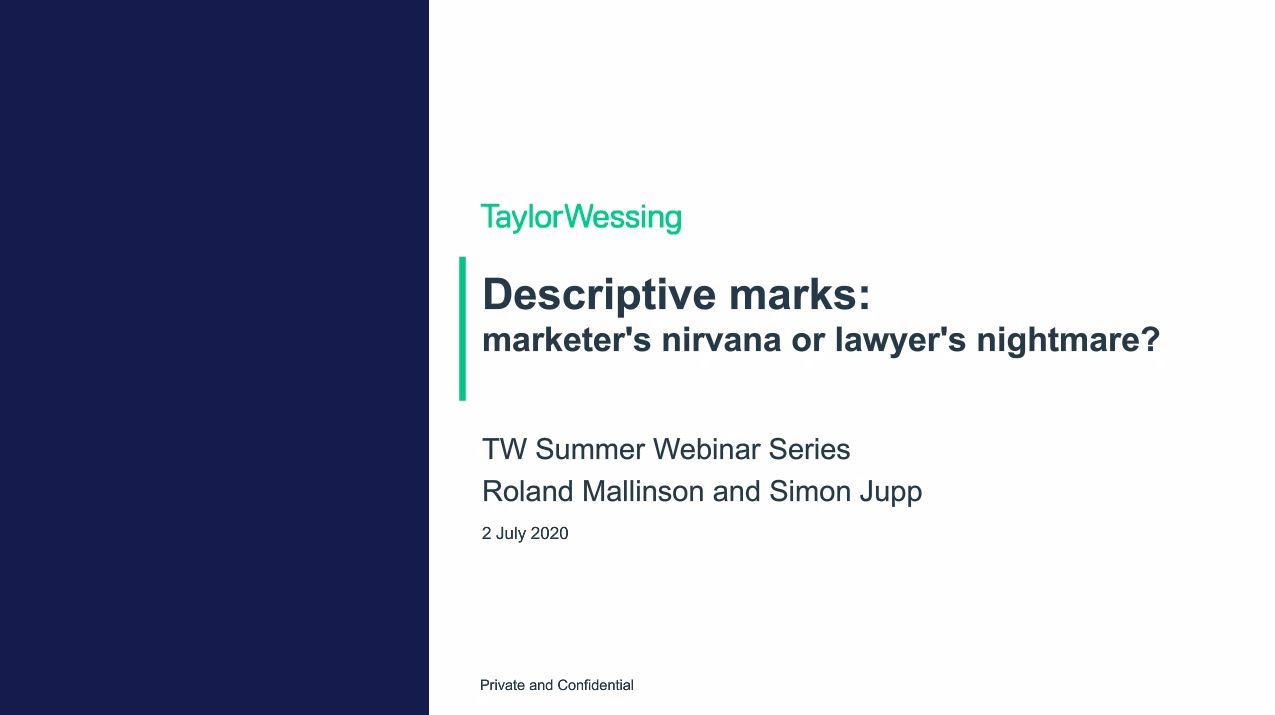 TaylorWessing

Descriptive marks:
marketer's nirvana or lawyer's nightmare?

TW Summer Webinar Series
Roland Mallinson and Simon Jupp
2 July 2020

Private and Confidential